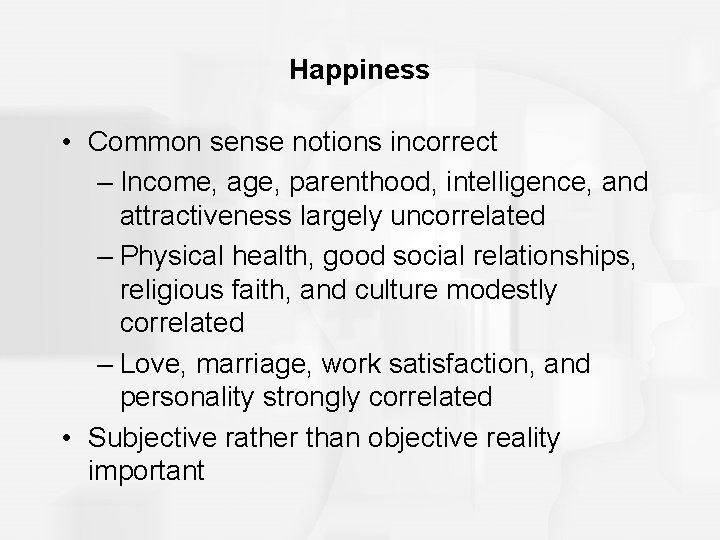 Happiness

• Common sense notions incorrect
 – Income, age, parenthood, intelligence, and attractiveness largely uncorrelated
 – Physical health, good social relationships, religious faith, and culture modestly correlated
 – Love, marriage, work satisfaction, and personality strongly correlated
• Subjective rather than objective reality important